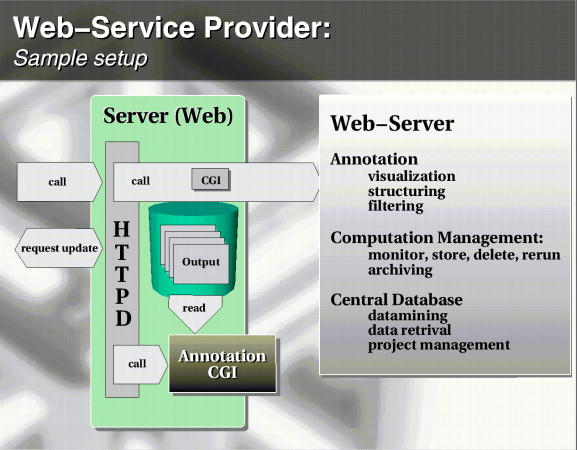 Web–Service Provider:
Sample setup

Server (Web)

call

call

CGI

request update

HTTPD

Output

read

call

Annotation CGI

Web–Server

Annotation
visualization
structuring
filtering

Computation Management:
monitor, store, delete, rerun
archiving

Central Database
datamining
data retrival
project management